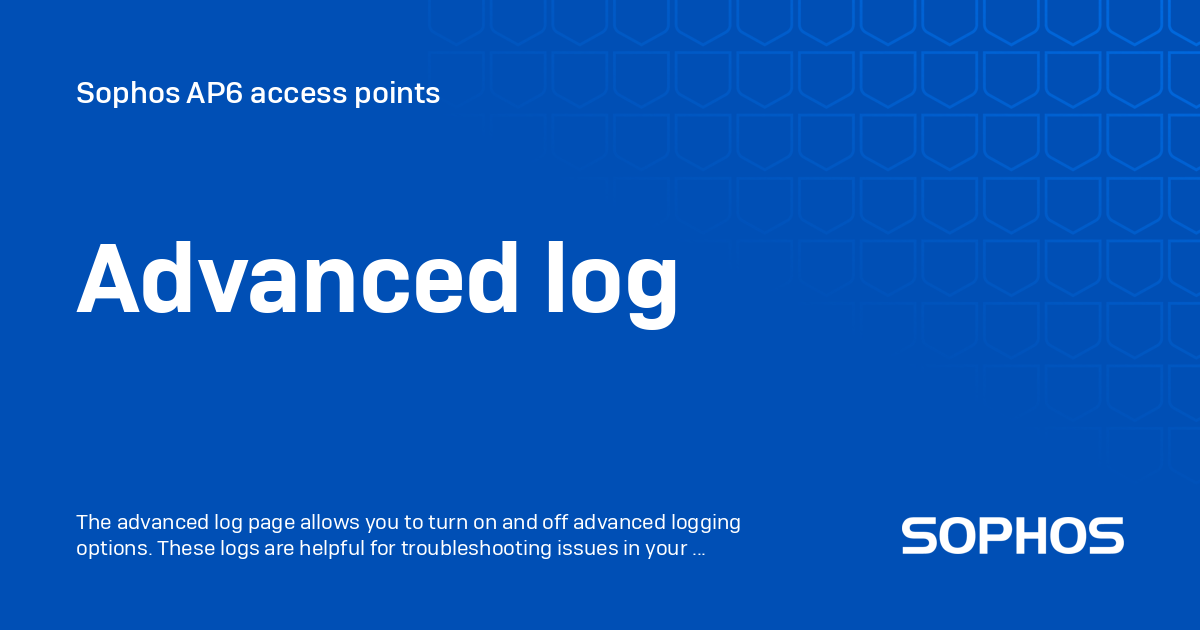 Sophos AP6 access points

Advanced log

The advanced log page allows you to turn on and off advanced logging options. These logs are helpful for troubleshooting issues in your ...

SOPHOS